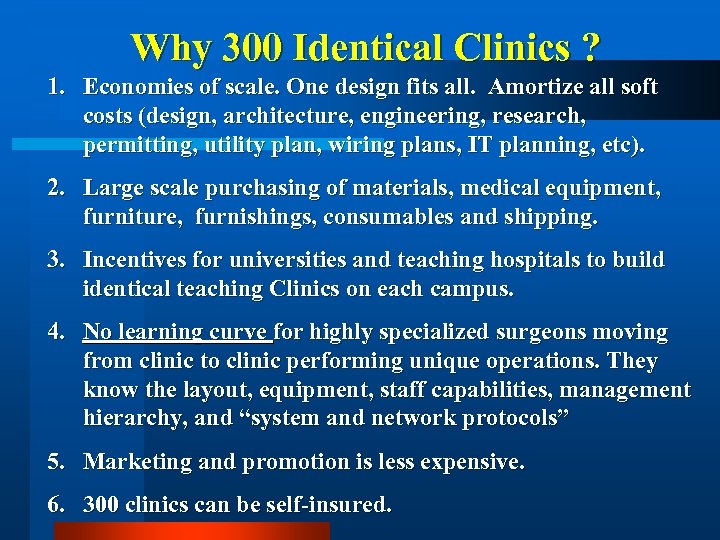 Why 300 Identical Clinics ?

1. Economies of scale. One design fits all. Amortize all soft costs (design, architecture, engineering, research, permitting, utility plan, wiring plans, IT planning, etc).

2. Large scale purchasing of materials, medical equipment, furniture, furnishings, consumables and shipping.

3. Incentives for universities and teaching hospitals to build identical teaching Clinics on each campus.

4. No learning curve for highly specialized surgeons moving from clinic to clinic performing unique operations. They know the layout, equipment, staff capabilities, management hierarchy, and “system and network protocols”

5. Marketing and promotion is less expensive.

6. 300 clinics can be self-insured.